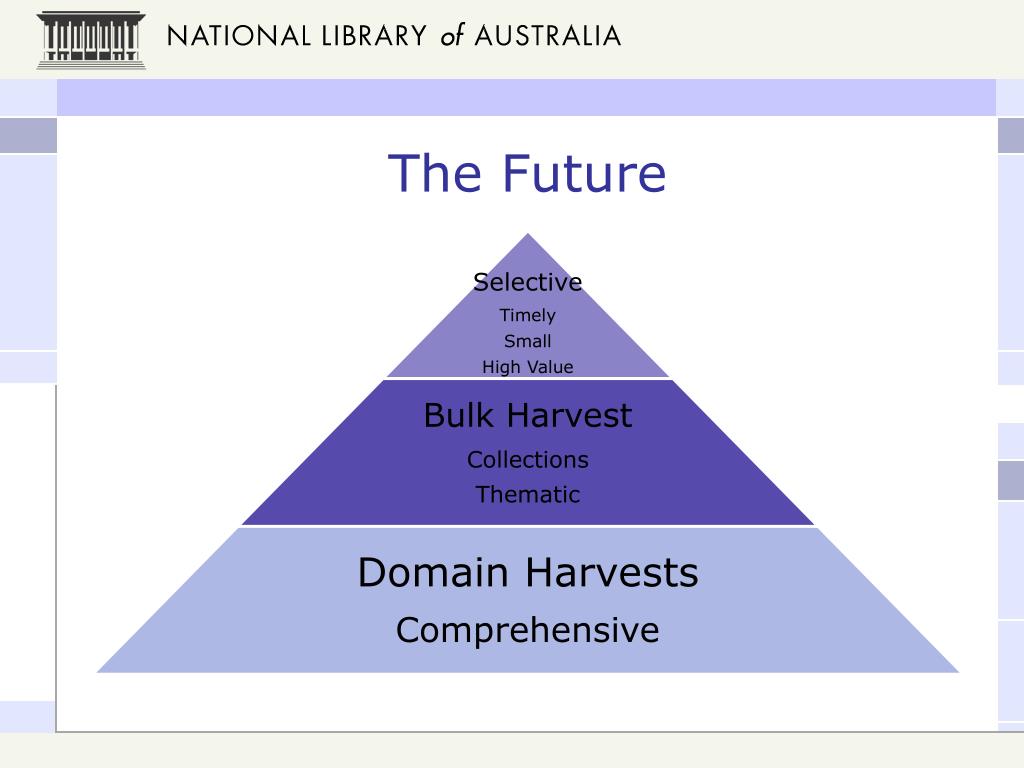 NATIONAL LIBRARY of AUSTRALIA

The Future

Selective
Timely
Small
High Value

Bulk Harvest
Collections
Thematic

Domain Harvests
Comprehensive